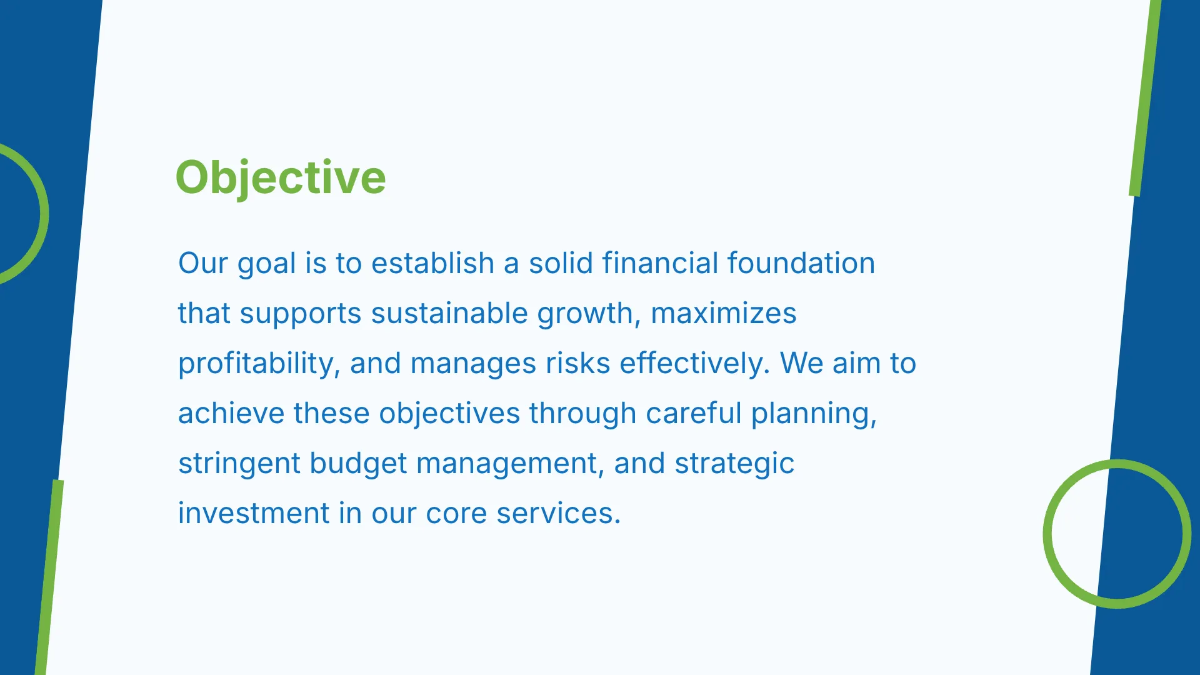 Objective

Our goal is to establish a solid financial foundation that supports sustainable growth, maximizes profitability, and manages risks effectively. We aim to achieve these objectives through careful planning, stringent budget management, and strategic investment in our core services.